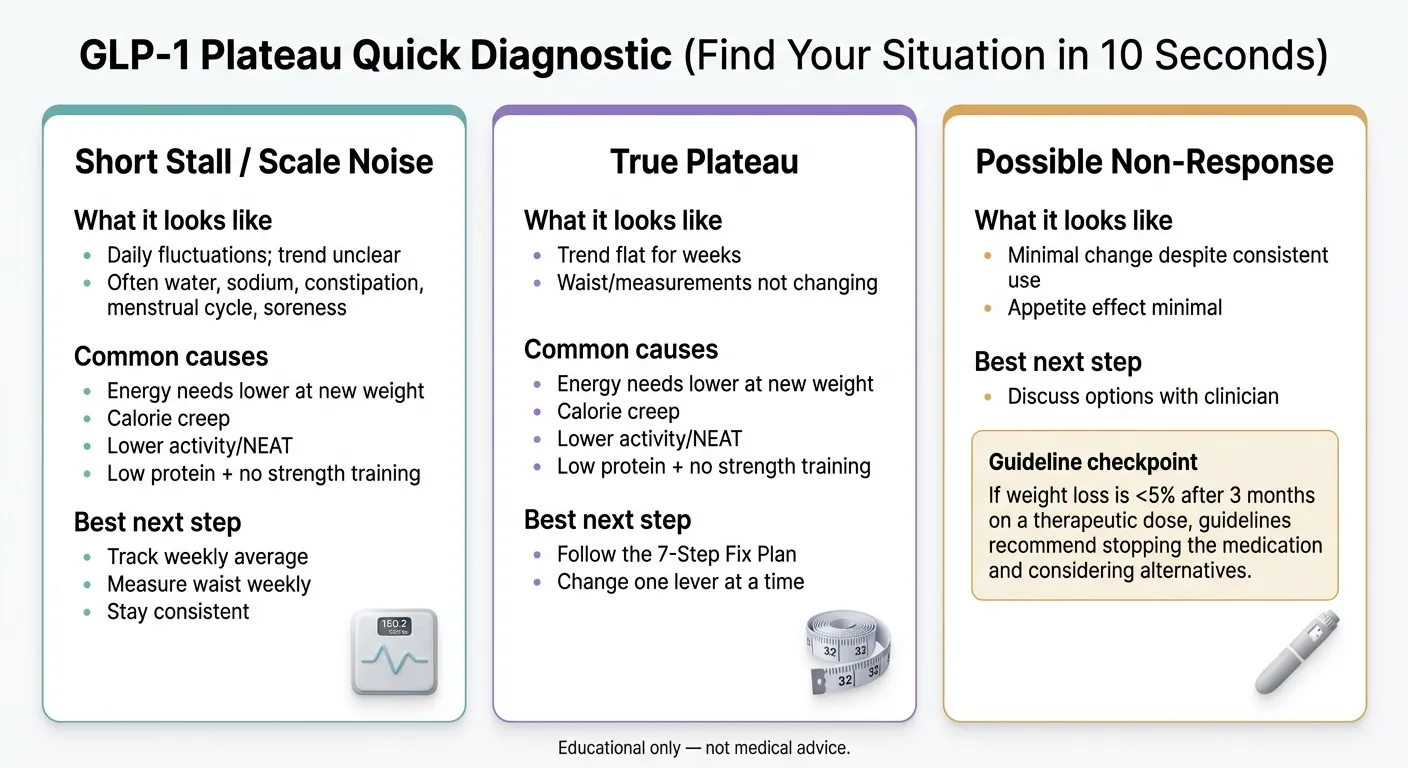 GLP-1 Plateau Quick Diagnostic (Find Your Situation in 10 Seconds)

Short Stall / Scale Noise

What it looks like
- Daily fluctuations; trend unclear
- Often water, sodium, constipation, menstrual cycle, soreness

Common causes
- Energy needs lower at new weight
- Calorie creep
- Lower activity/NEAT
- Low protein + no strength training

Best next step
- Track weekly average
- Measure waist weekly
- Stay consistent

160.2

True Plateau

What it looks like
- Trend flat for weeks
- Waist/measurements not changing

Common causes
- Energy needs lower at new weight
- Calorie creep
- Lower activity/NEAT
- Low protein + no strength training

Best next step
- Follow the 7-Step Fix Plan
- Change one lever at a time

32 32 32

Possible Non-Response

What it looks like
- Minimal change despite consistent use
- Appetite effect minimal

Best next step
- Discuss options with clinician

Guideline checkpoint
If weight loss is <5% after 3 months on a therapeutic dose, guidelines recommend stopping the medication and considering alternatives.

Educational only — not medical advice.